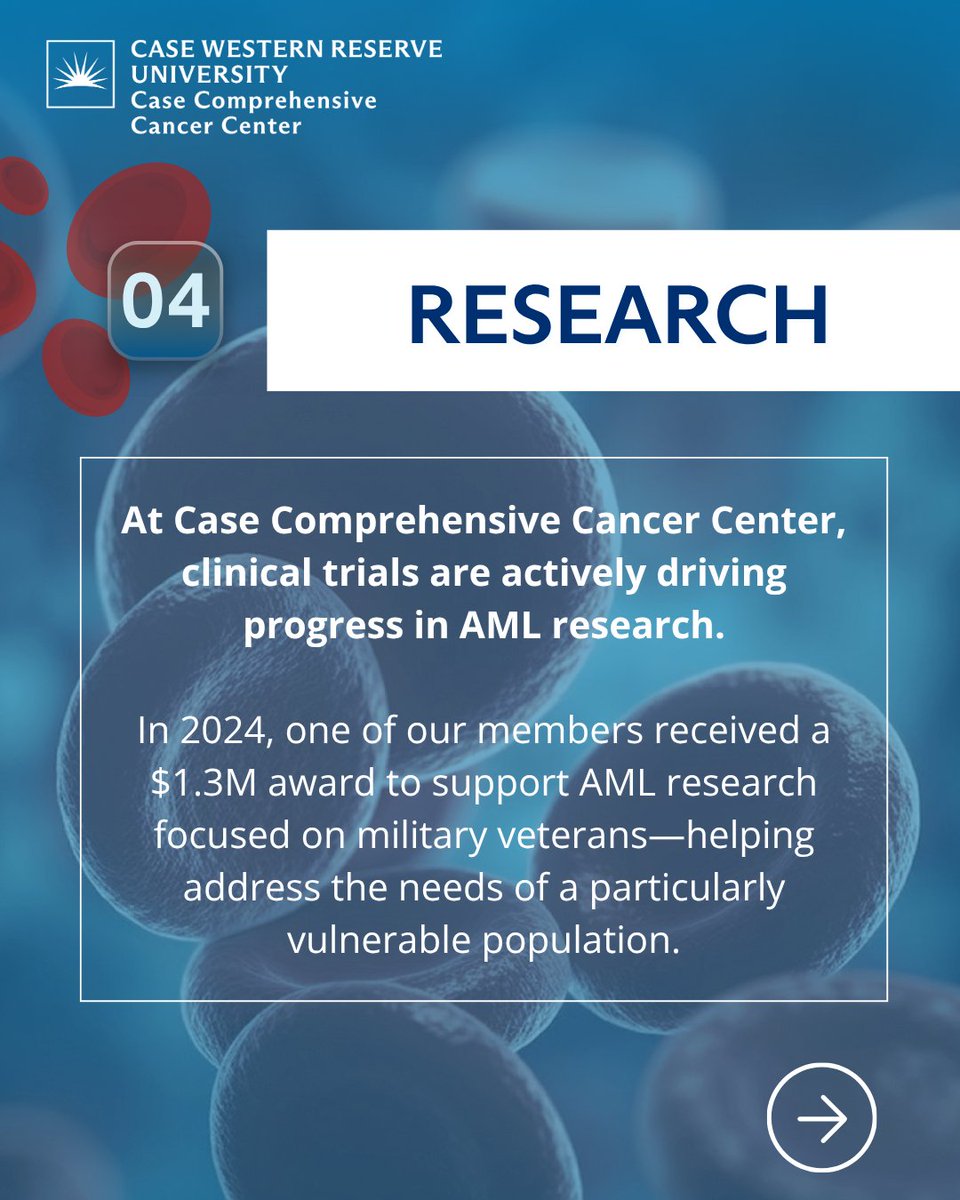 CASE WESTERN RESERVE UNIVERSITY
Case Comprehensive Cancer Center

04

RESEARCH

At Case Comprehensive Cancer Center, clinical trials are actively driving progress in AML research.

In 2024, one of our members received a \$1.3M award to support AML research focused on military veterans—helping address the needs of a particularly vulnerable population.